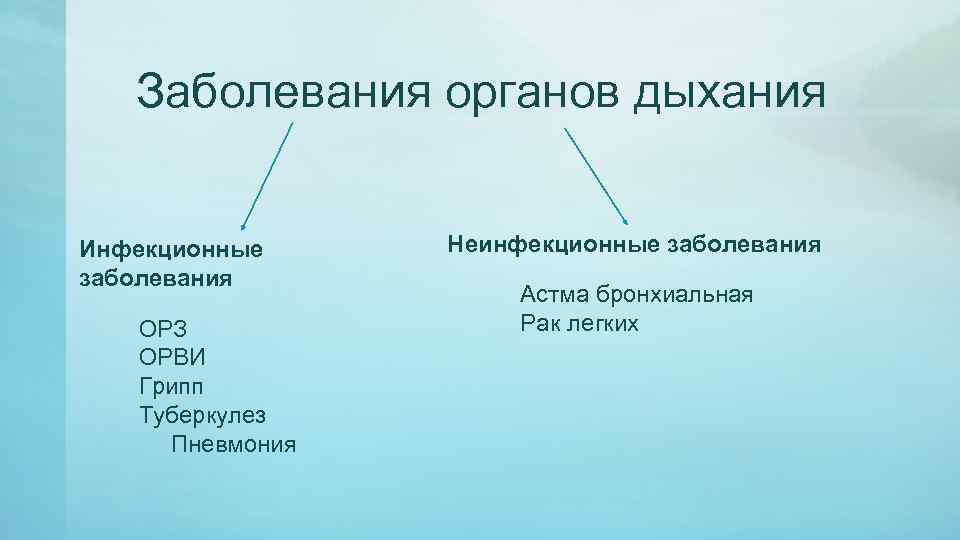 Заболевания органов дыхания

Инфекционные заболевания

ОРЗ
ОРВИ
Грипп
Туберкулез
Пневмония

Неинфекционные заболевания

Астма бронхиальная
Рак легких